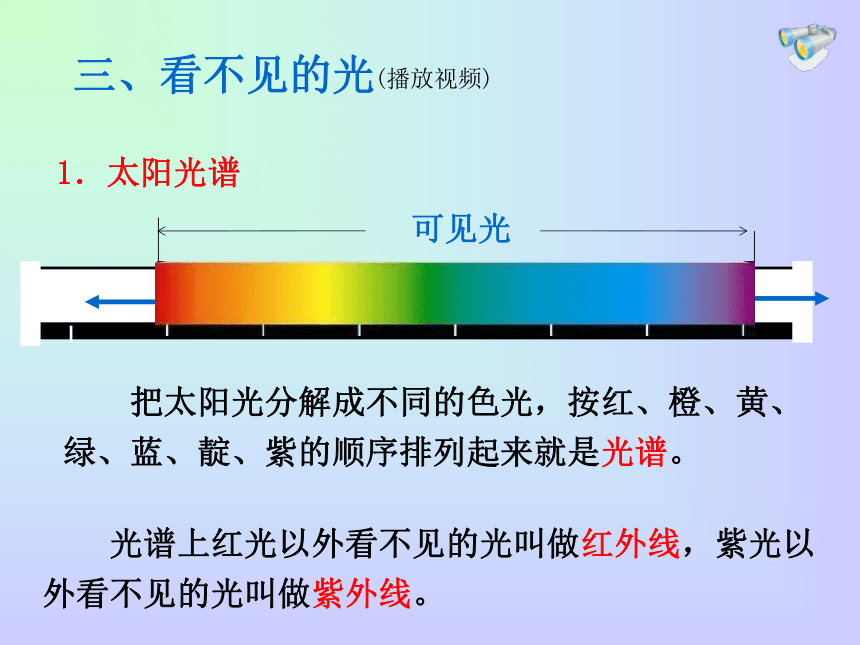 三、看不见的光(播放视频)

1．太阳光谱

可见光

把太阳光分解成不同的色光，按红、橙、黄、绿、蓝、靛、紫的顺序排列起来就是光谱。

光谱上红光以外看不见的光叫做红外线，紫光以外看不见的光叫做紫外线。